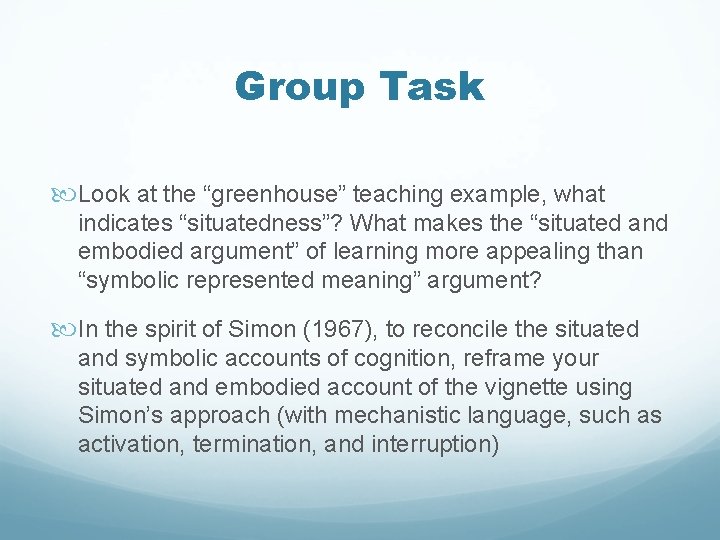 Group Task

Look at the “greenhouse” teaching example, what indicates “situatedness”? What makes the “situated and embodied argument” of learning more appealing than “symbolic represented meaning” argument?

In the spirit of Simon (1967), to reconcile the situated and symbolic accounts of cognition, reframe your situated and embodied account of the vignette using Simon’s approach (with mechanistic language, such as activation, termination, and interruption)